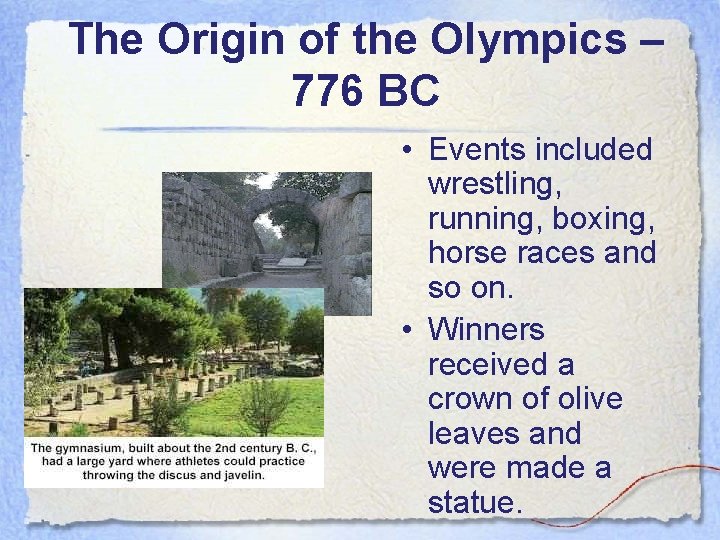 The Origin of the Olympics – 776 BC

The gymnasium, built about the 2nd century B. C., had a large yard where athletes could practice throwing the discus and javelin.

• Events included wrestling, running, boxing, horse races and so on.
• Winners received a crown of olive leaves and were made a statue.